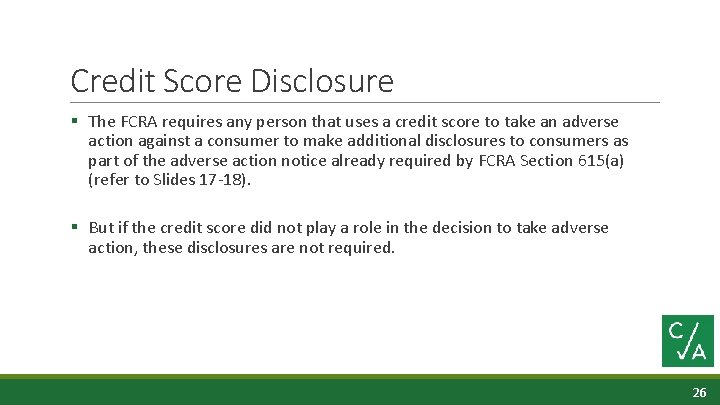 Credit Score Disclosure

▪ The FCRA requires any person that uses a credit score to take an adverse action against a consumer to make additional disclosures to consumers as part of the adverse action notice already required by FCRA Section 615(a) (refer to Slides 17-18).

▪ But if the credit score did not play a role in the decision to take adverse action, these disclosures are not required.

C/A

26